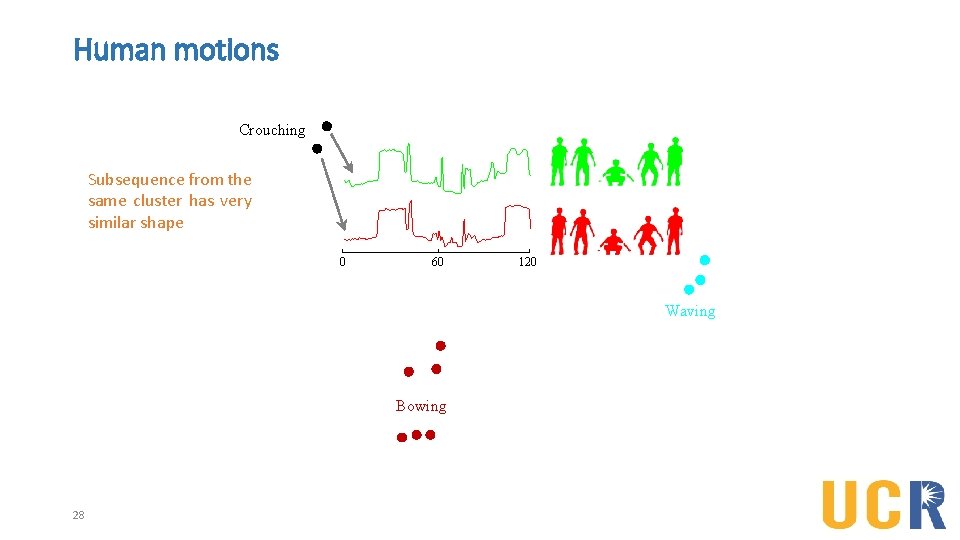 Human motions

Crouching

Subsequence from the same cluster has very similar shape

0

60

120

Waving

Bowing

28

UCR